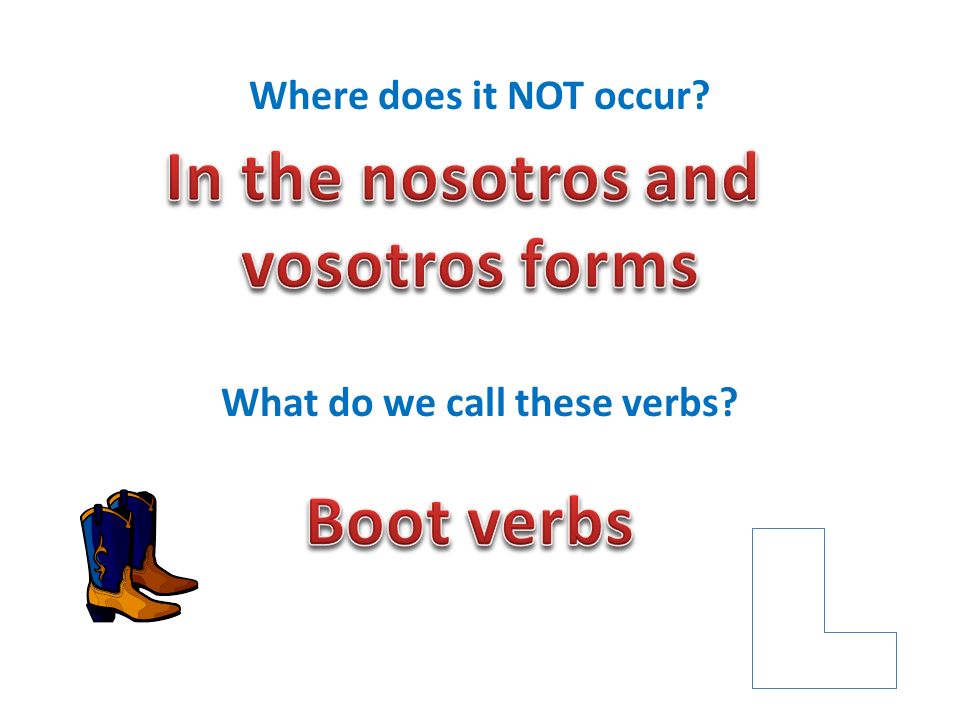 Where does it NOT occur?

In the nosotros and vosotros forms

What do we call these verbs?

Boot verbs